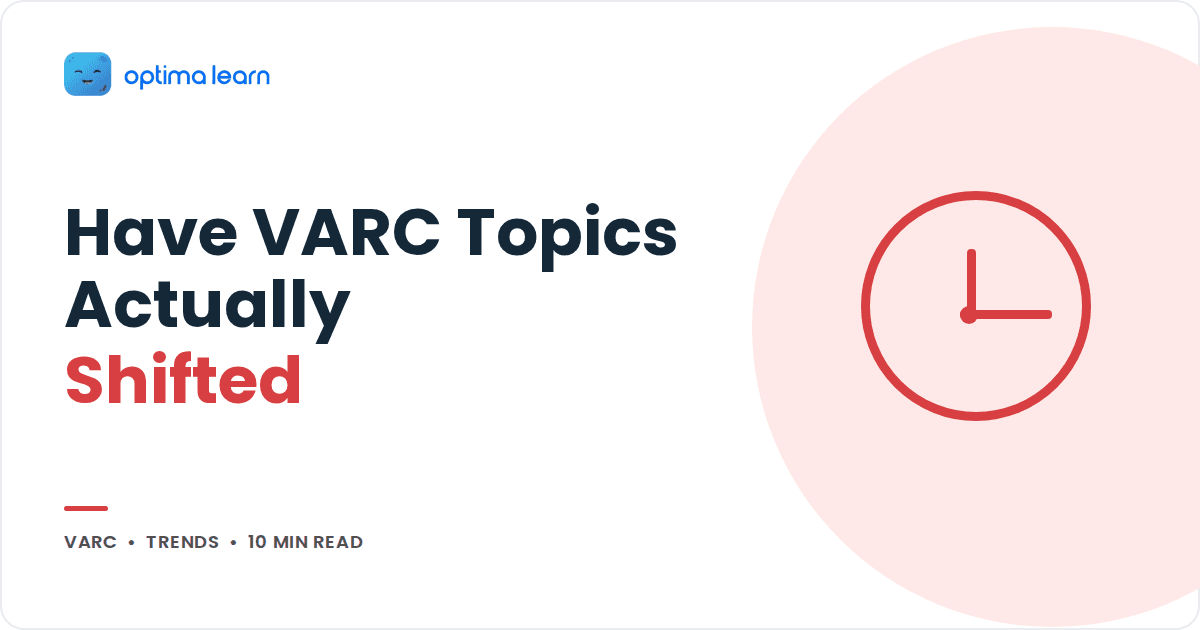 optima learn

Have VARC Topics Actually Shifted

VARC • TRENDS • 10 MIN READ